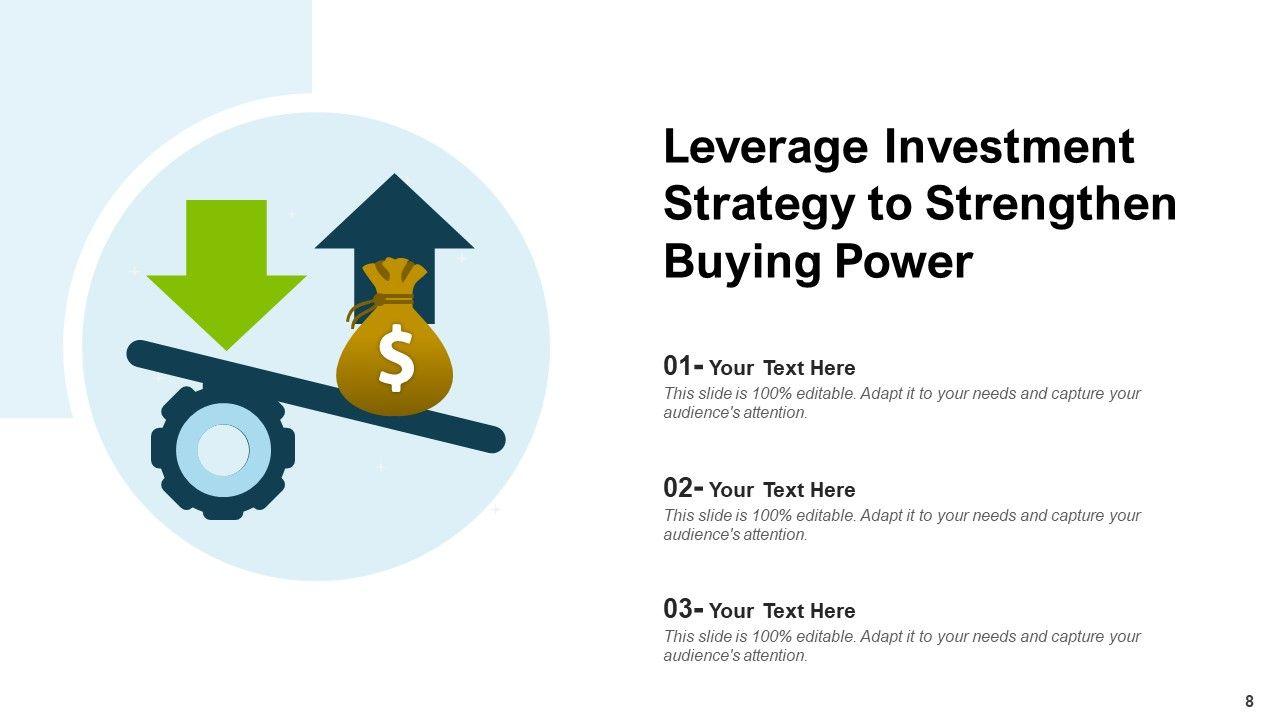 $

Leverage Investment Strategy to Strengthen Buying Power

01- Your Text Here
This slide is 100% editable. Adapt it to your needs and capture your audience's attention.

02- Your Text Here
This slide is 100% editable. Adapt it to your needs and capture your audience's attention.

03- Your Text Here
This slide is 100% editable. Adapt it to your needs and capture your audience's attention.

8